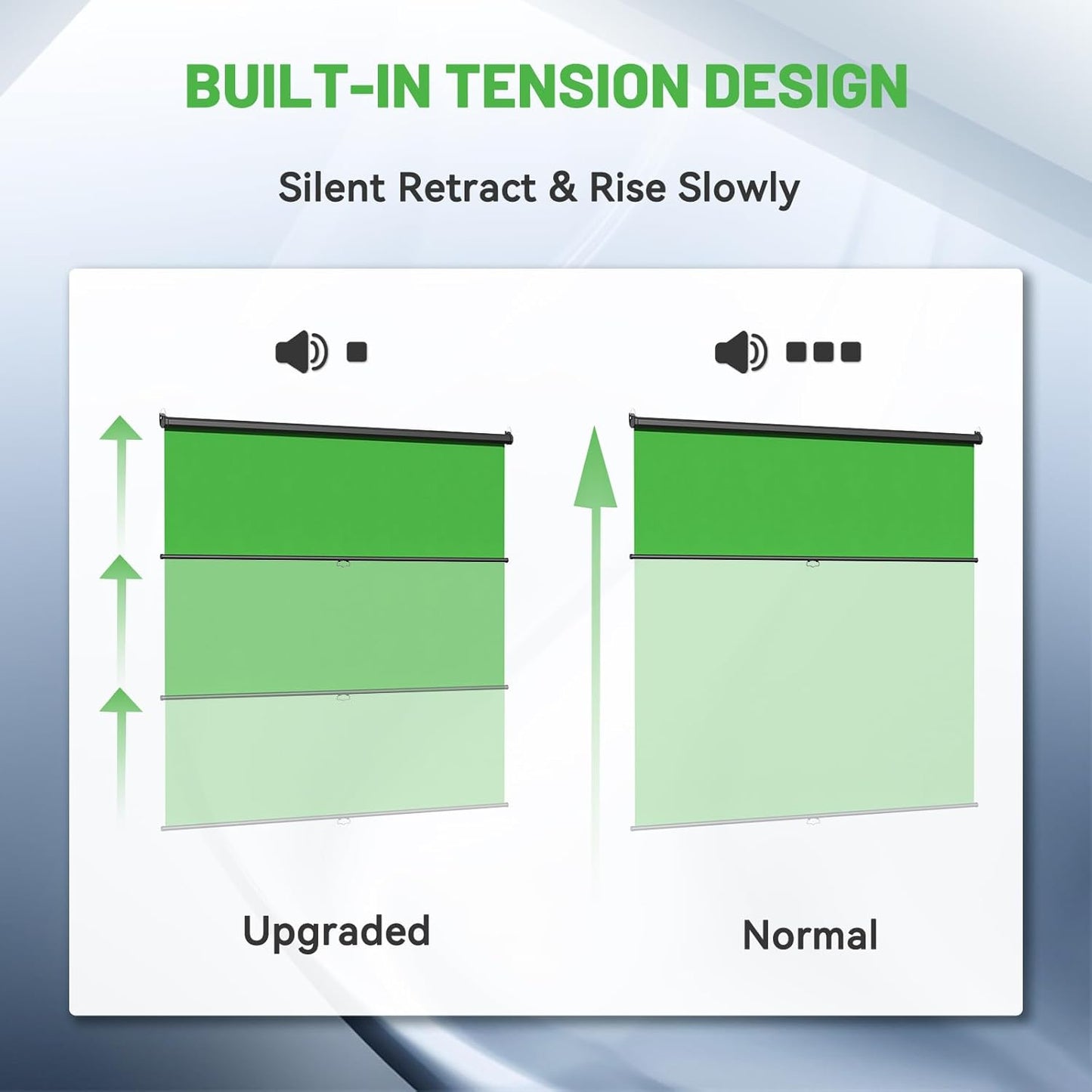 BUILT-IN TENSION DESIGN

Silent Retract & Rise Slowly

Upgraded

Normal